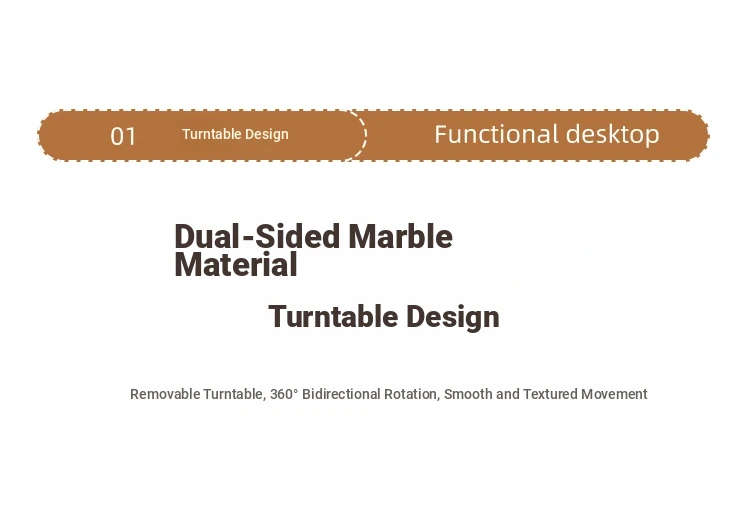 01 Turntable Design

Functional desktop

Dual-Sided Marble Material

Turntable Design

Removable Turntable, 360° Bidirectional Rotation, Smooth and Textured Movement